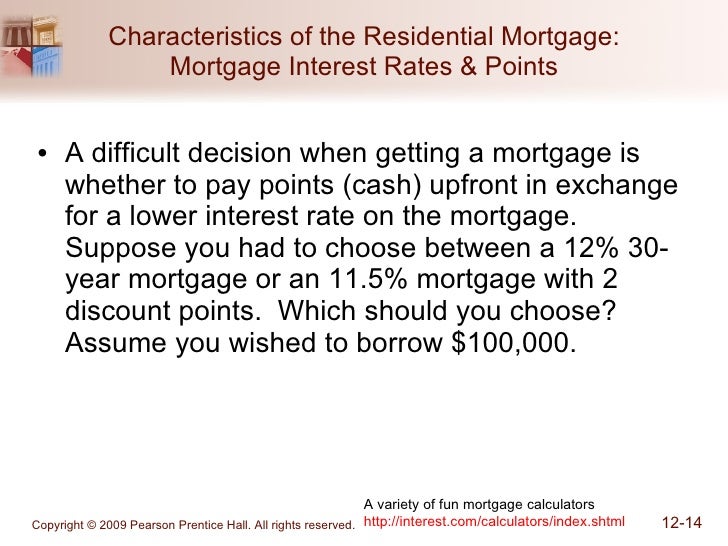 Characteristics of the Residential Mortgage: Mortgage Interest Rates & Points

• A difficult decision when getting a mortgage is whether to pay points (cash) upfront in exchange for a lower interest rate on the mortgage. Suppose you had to choose between a 12% 30-year mortgage or an 11.5% mortgage with 2 discount points. Which should you choose? Assume you wished to borrow $100,000.

A variety of fun mortgage calculators
http://interest.com/calculators/index.shtml

Copyright © 2009 Pearson Prentice Hall. All rights reserved.

12-14